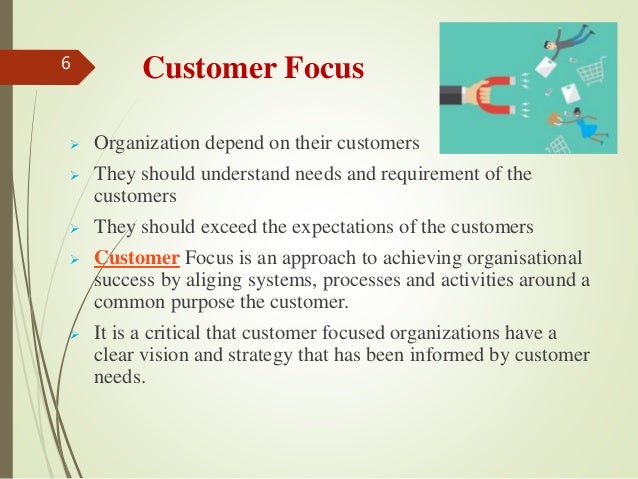 6

Customer Focus

➢ Organization depend on their customers
➢ They should understand needs and requirement of the customers
➢ They should exceed the expectations of the customers
➢ Customer Focus is an approach to achieving organisational success by aliging systems, processes and activities around a common purpose the customer.
➢ It is a critical that customer focused organizations have a clear vision and strategy that has been informed by customer needs.